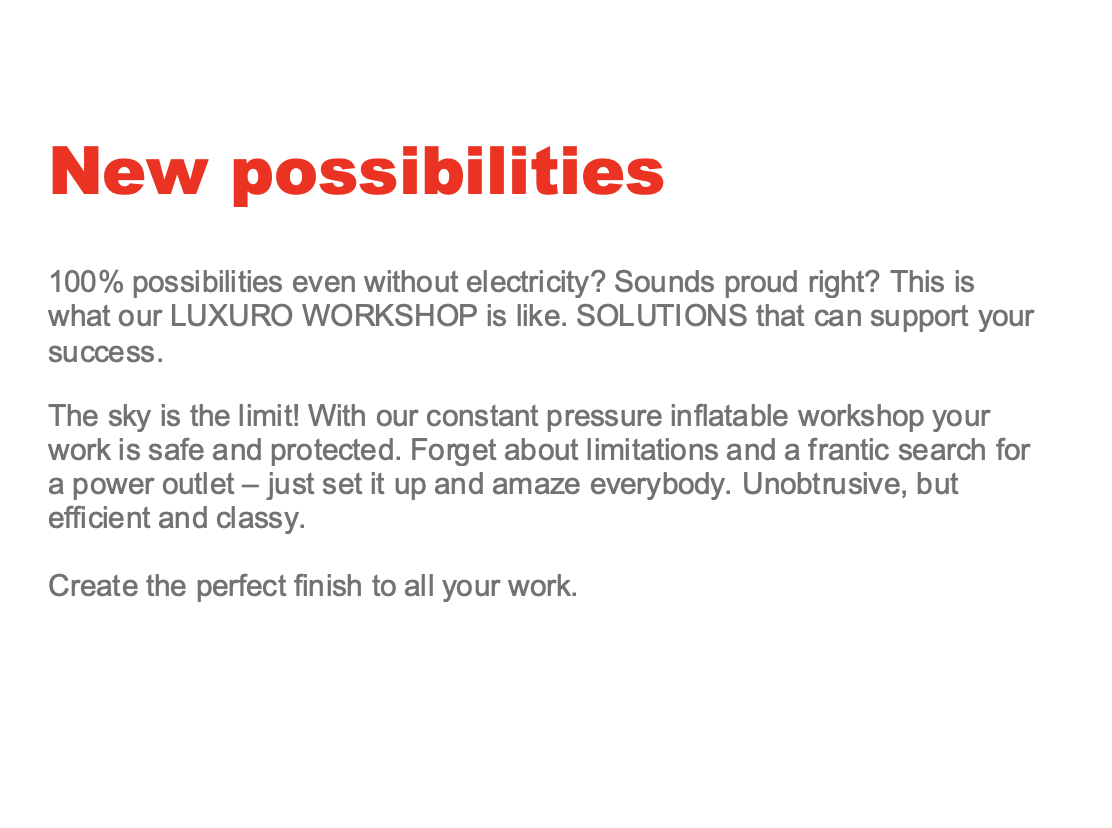 New possibilities

100% possibilities even without electricity? Sounds proud right? This is what our LUXURO WORKSHOP is like. SOLUTIONS that can support your success.

The sky is the limit! With our constant pressure inflatable workshop your work is safe and protected. Forget about limitations and a frantic search for a power outlet – just set it up and amaze everybody. Unobtrusive, but efficient and classy.

Create the perfect finish to all your work.